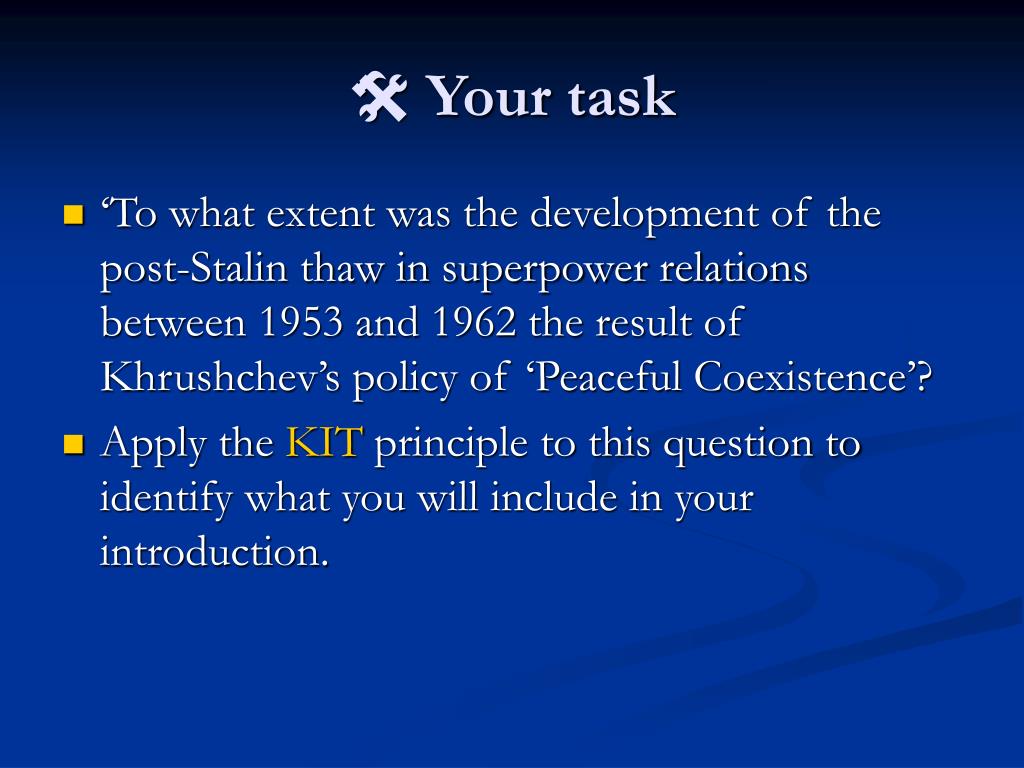 Your task

‘To what extent was the development of the post-Stalin thaw in superpower relations between 1953 and 1962 the result of Khrushchev’s policy of ‘Peaceful Coexistence’?

Apply the KIT principle to this question to identify what you will include in your introduction.